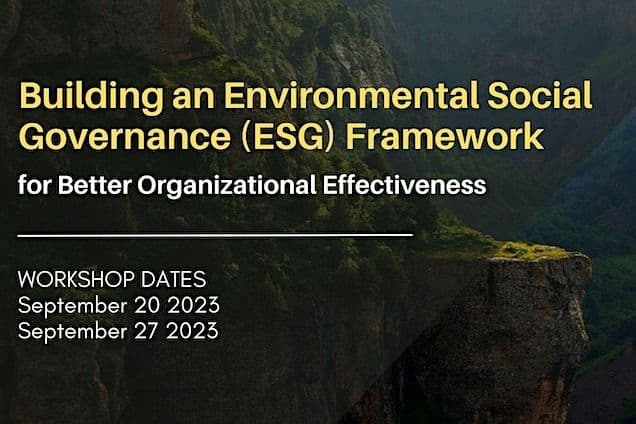 Building an Environmental Social Governance (ESG) Framework

for Better Organizational Effectiveness

WORKSHOP DATES
September 20 2023
September 27 2023